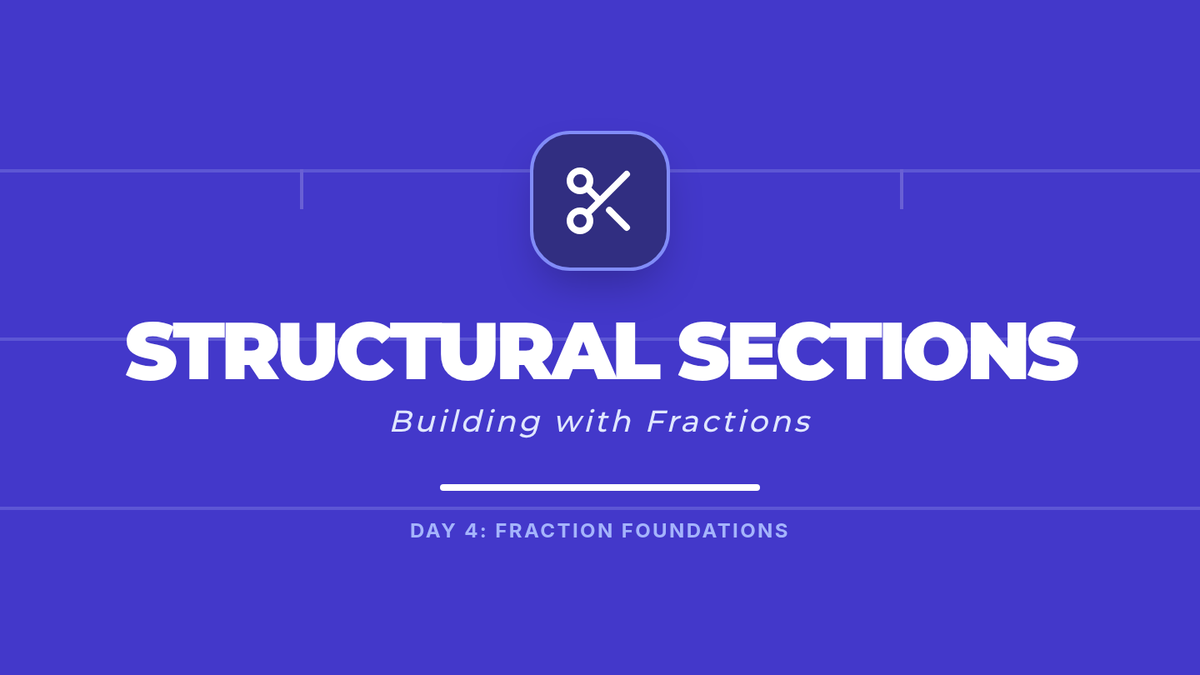 STRUCTURAL SECTIONS

Building with Fractions

DAY 4: FRACTION FOUNDATIONS